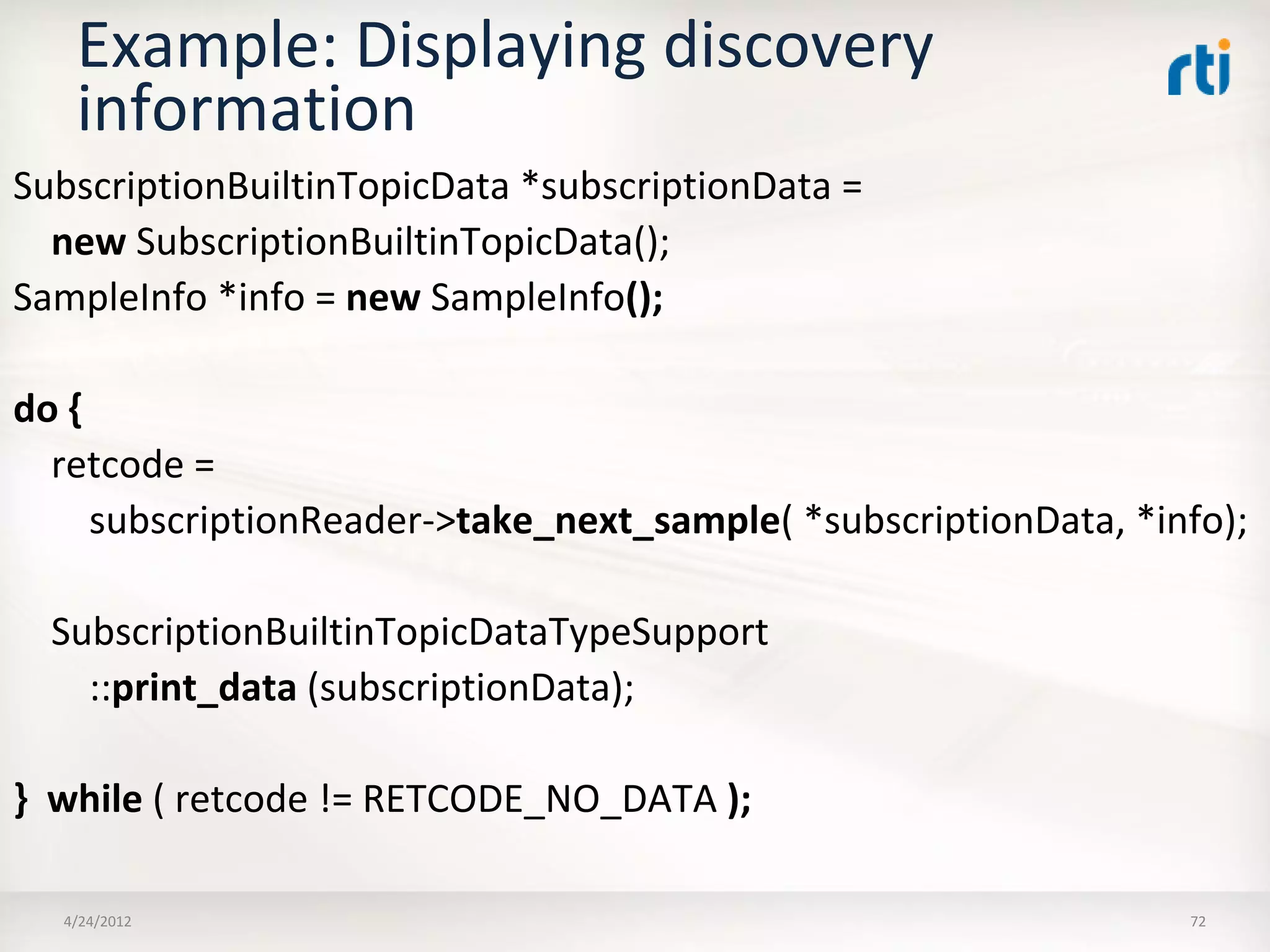 Example: Displaying discovery information

rti

SubscriptionBuiltinTopicData *subscriptionData =
new SubscriptionBuiltinTopicData();
SampleInfo *info = new SampleInfo();

do {
retcode =
subscriptionReader->take_next_sample( *subscriptionData, *info);

SubscriptionBuiltinTopicDataTypeSupport
::print_data (subscriptionData);

} while ( retcode != RETCODE_NO_DATA );

4/24/2012

72